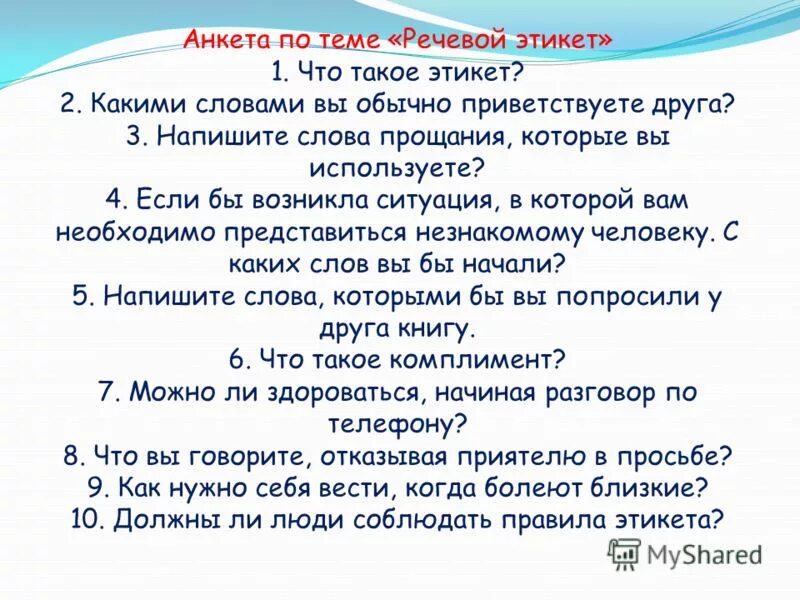 Анкета по теме «Речевой этикет»
1. Что такое этикет?
2. Какими словами вы обычно приветствуете друга?
3. Напишите слова прощания, которые вы используете?
4. Если бы возникла ситуация, в которой вам необходимо представиться незнакомому человеку. С каких слов вы бы начали?
5. Напишите слова, которыми бы вы попросили у друга книгу.
6. Что такое комплимент?
7. Можно ли здороваться, начиная разговор по телефону?
8. Что вы говорите, отказывая приятелю в просьбе?
9. Как нужно себя вести, когда болеют близкие?
10. Должны ли люди соблюдать правила этикета?

MyShared